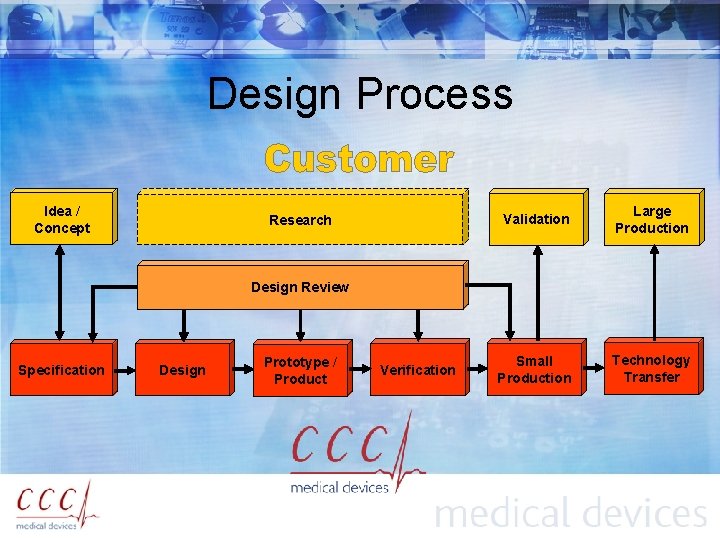 Design Process

Customer

Idea / Concept

Research

Validation

Large Production

Design Review

Specification

Design

Prototype / Product

Verification

Small Production

Technology Transfer

CCC medical devices

CCC medical devices

medical devices